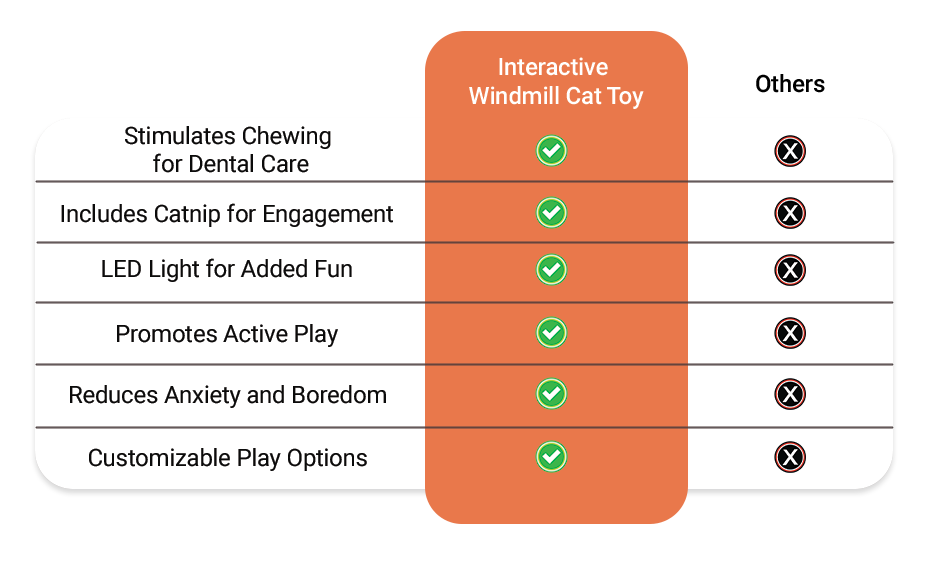 | | Interactive Windmill Cat Toy | Others |
|---|---|---|
| Stimulates Chewing for Dental Care | ✓ | ✗ |
| Includes Catnip for Engagement | ✓ | ✗ |
| LED Light for Added Fun | ✓ | ✗ |
| Promotes Active Play | ✓ | ✗ |
| Reduces Anxiety and Boredom | ✓ | ✗ |
| Customizable Play Options | ✓ | ✗ |